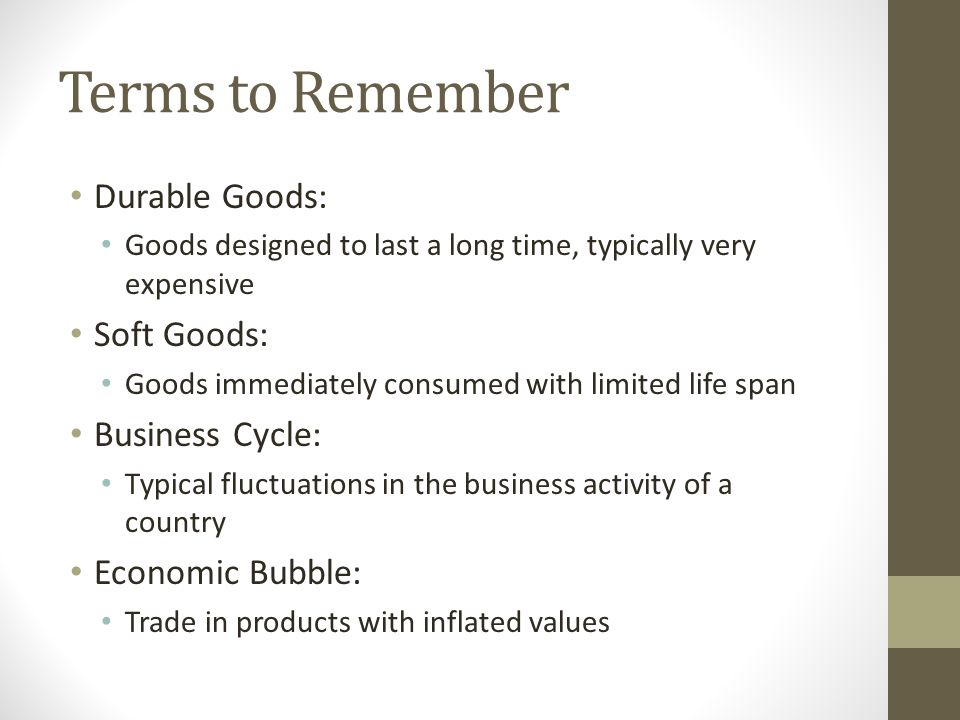 Terms to Remember

• Durable Goods:
  • Goods designed to last a long time, typically very expensive
• Soft Goods:
  • Goods immediately consumed with limited life span
• Business Cycle:
  • Typical fluctuations in the business activity of a country
• Economic Bubble:
  • Trade in products with inflated values